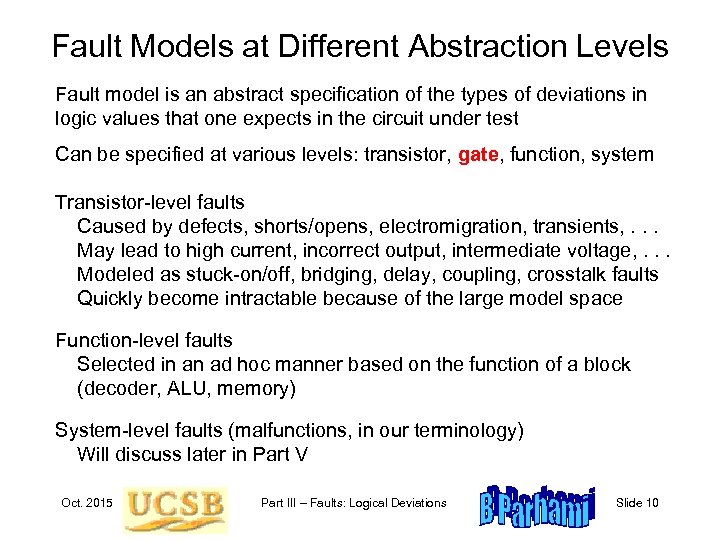 Fault Models at Different Abstraction Levels

Fault model is an abstract specification of the types of deviations in logic values that one expects in the circuit under test

Can be specified at various levels: transistor, gate, function, system

Transistor-level faults
Caused by defects, shorts/opens, electromigration, transients, . . .
May lead to high current, incorrect output, intermediate voltage, . . .
Modeled as stuck-on/off, bridging, delay, coupling, crosstalk faults
Quickly become intractable because of the large model space

Function-level faults
Selected in an ad hoc manner based on the function of a block (decoder, ALU, memory)

System-level faults (malfunctions, in our terminology)
Will discuss later in Part V

Oct. 2015 UCSB Part III – Faults: Logical Deviations B Parhami Slide 10